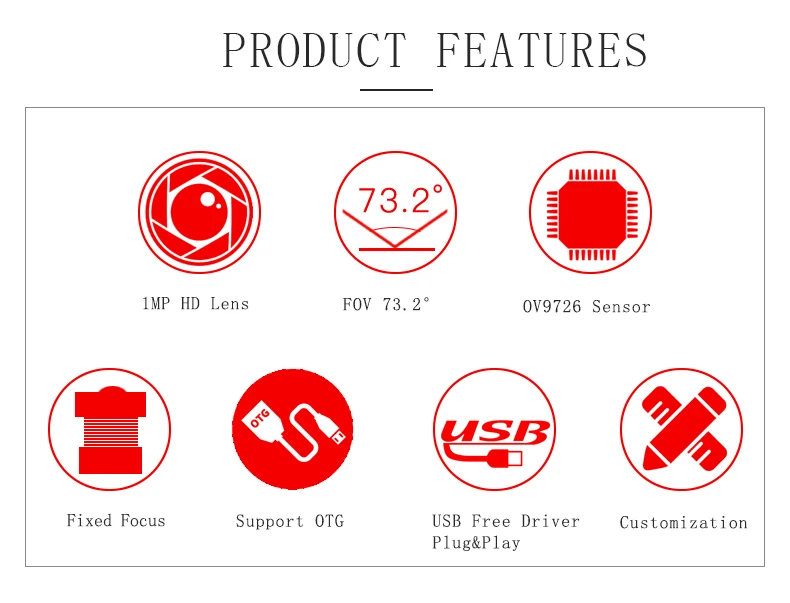 PRODUCT FEATURES

73.2°

1MP HD Lens

FOV 73.2°

OV9726 Sensor

OTG

USB

Fixed Focus

Support OTG

USB Free Driver Plug&Play

Customization